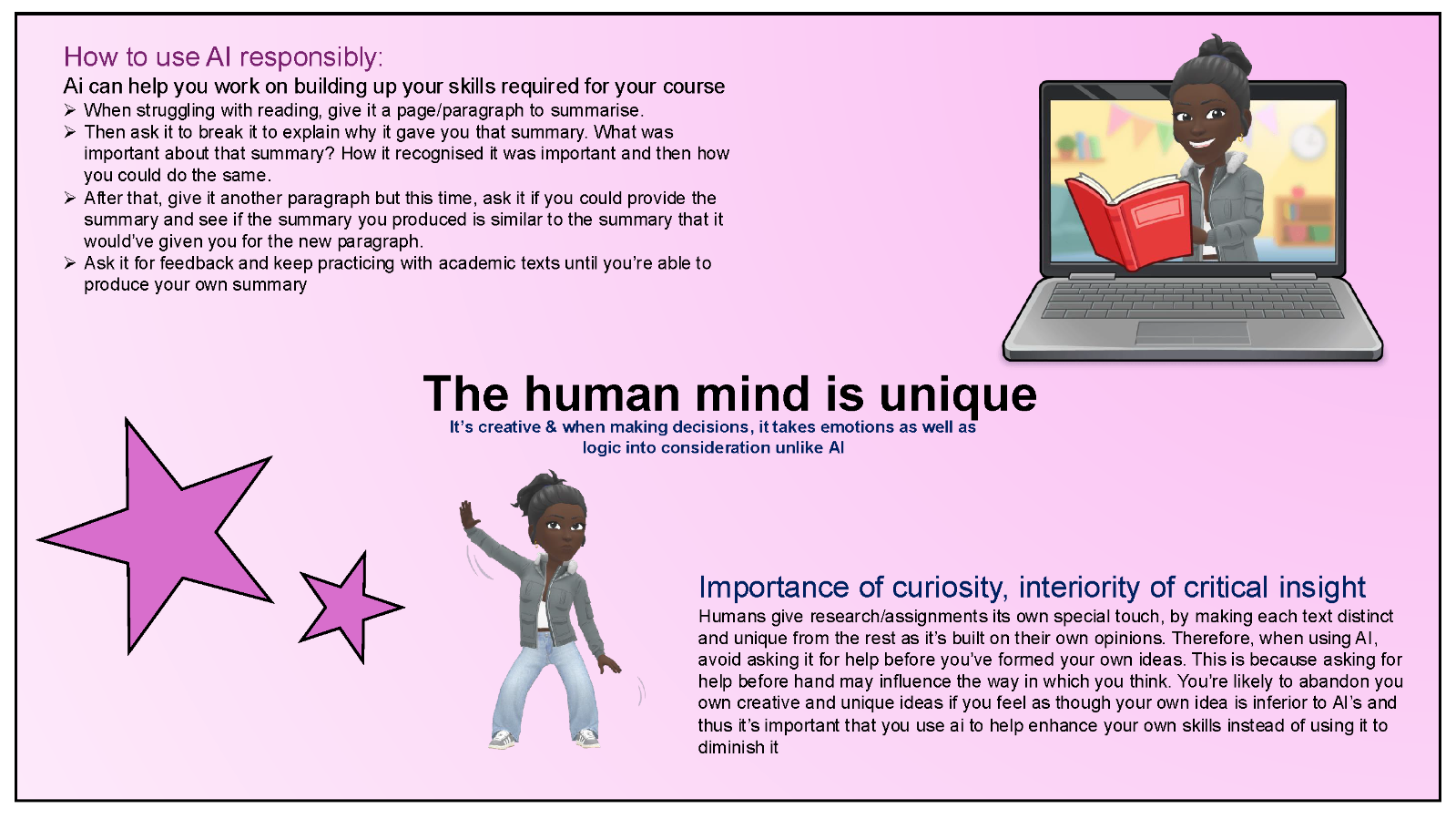 How to use AI responsibly:

Ai can help you work on building up your skills required for your course

➢ When struggling with reading, give it a page/paragraph to summarise.
➢ Then ask it to break it to explain why it gave you that summary. What was important about that summary? How it recognised it was important and then how you could do the same.
➢ After that, give it another paragraph but this time, ask it if you could provide the summary and see if the summary you produced is similar to the summary that it would've given you for the new paragraph.
➢ Ask it for feedback and keep practicing with academic texts until you're able to produce your own summary

The human mind is unique

It's creative & when making decisions, it takes emotions as well as logic into consideration unlike AI

Importance of curiosity, interiority of critical insight

Humans give research/assignments its own special touch, by making each text distinct and unique from the rest as it's built on their own opinions. Therefore, when using AI, avoid asking it for help before you've formed your own ideas. This is because asking for help before hand may influence the way in which you think. You're likely to abandon you own creative and unique ideas if you feel as though your own idea is inferior to AI's and thus it's important that you use ai to help enhance your own skills instead of using it to diminish it